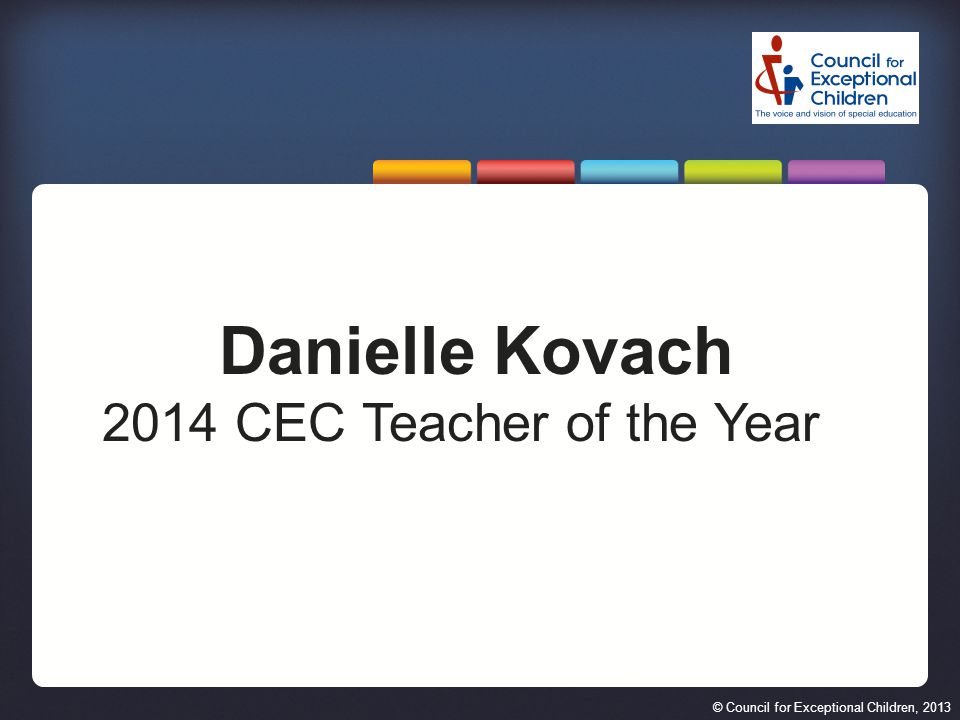 Council for Exceptional Children
The voice and vision of special education

Danielle Kovach
2014 CEC Teacher of the Year

© Council for Exceptional Children, 2013